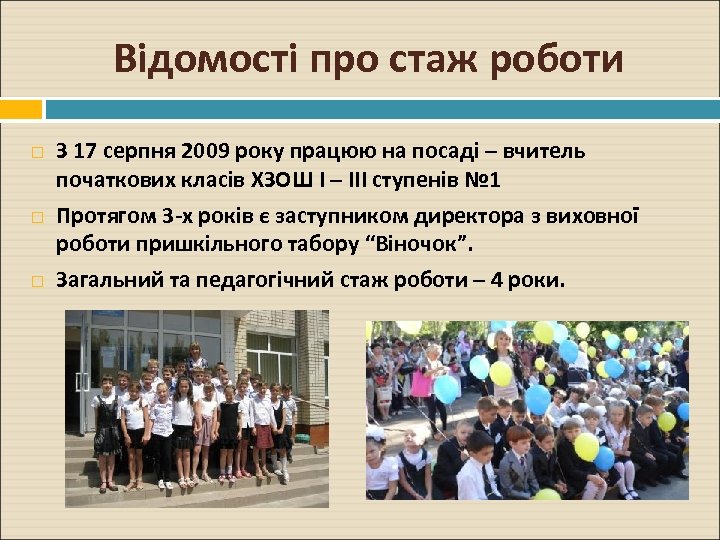 Відомості про стаж роботи

З 17 серпня 2009 року працюю на посаді – вчитель початкових класів ХЗОШ І – ІІІ ступенів №1

Протягом 3-х років є заступником директора з виховної роботи пришкільного табору “Віночок”.

Загальний та педагогічний стаж роботи – 4 роки.